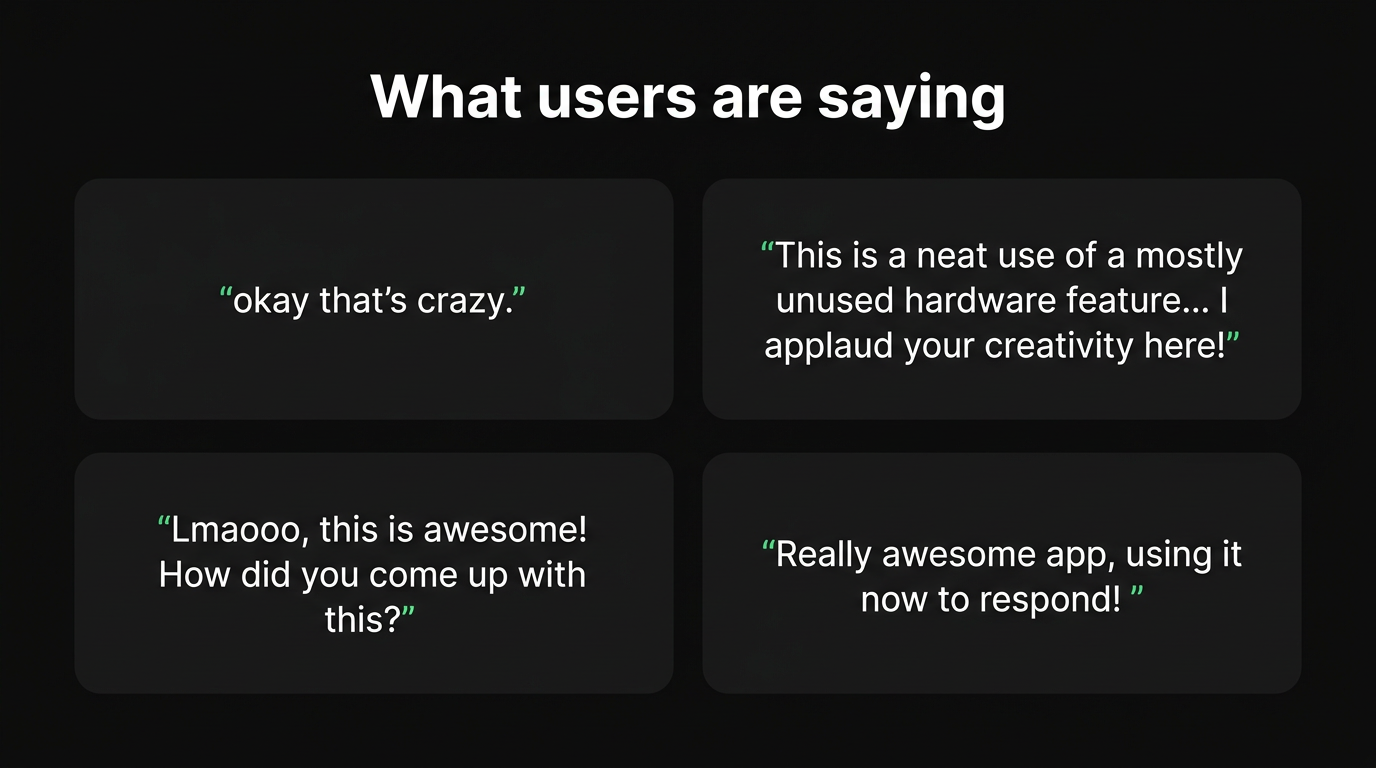 What users are saying

“okay that’s crazy.”

“This is a neat use of a mostly unused hardware feature… I applaud your creativity here!”

“Lmaooo, this is awesome! How did you come up with this?”

“Really awesome app, using it now to respond! ”